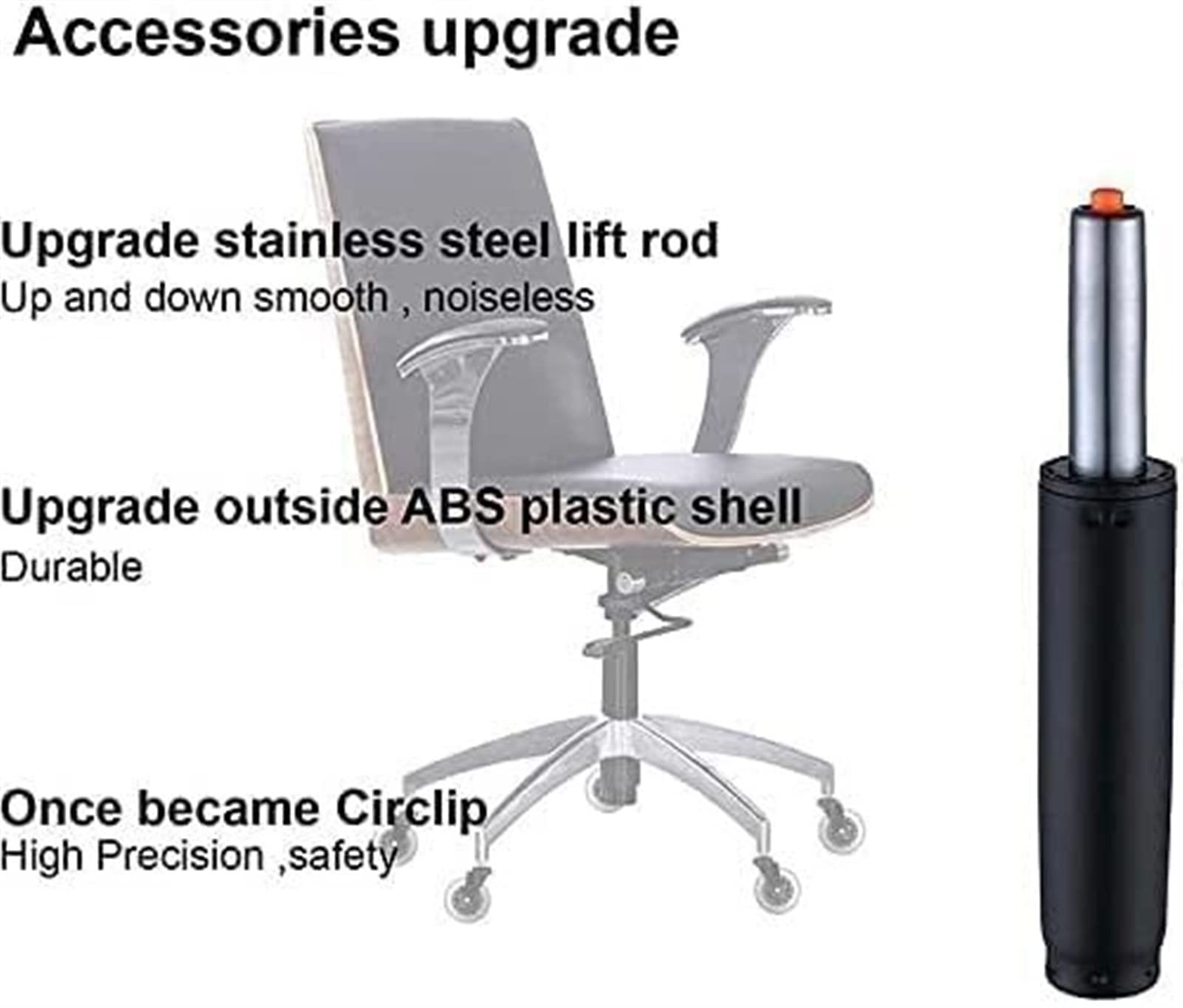 Accessories upgrade

Upgrade stainless steel lift rod
Up and down smooth , noiseless

Upgrade outside ABS plastic shell
Durable

Once became Circlip
High Precision ,safety